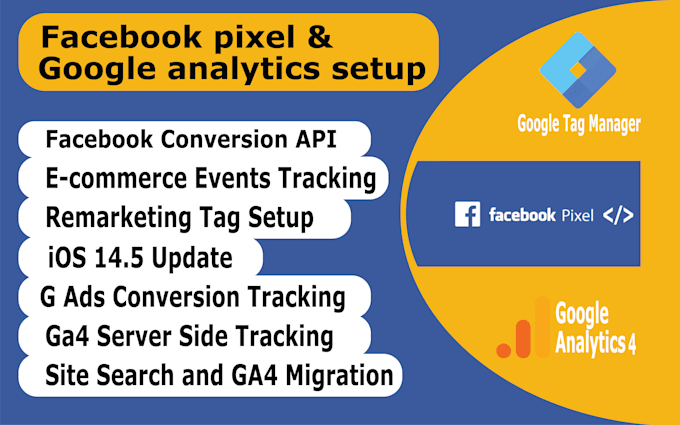 Facebook pixel & Google analytics setup

Facebook Conversion API
E-commerce Events Tracking
Remarketing Tag Setup
iOS 14.5 Update
G Ads Conversion Tracking
Ga4 Server Side Tracking
Site Search and GA4 Migration

Google Tag Manager

facebook Pixel </>

Google Analytics 4